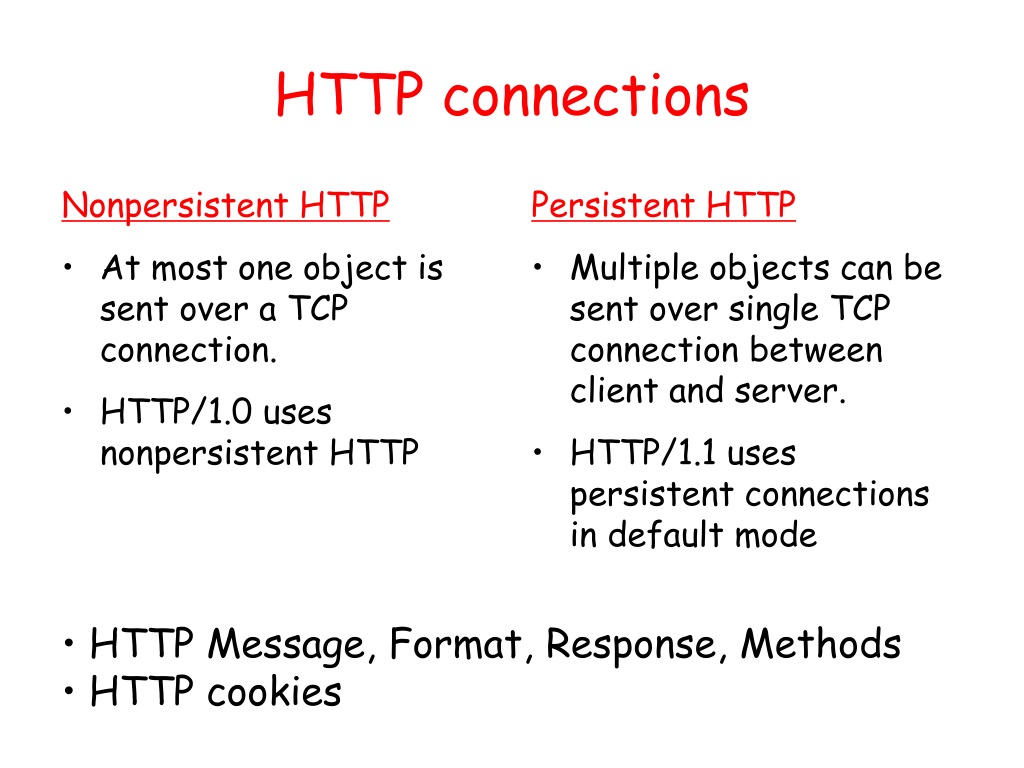 HTTP connections

Nonpersistent HTTP

• At most one object is sent over a TCP connection.
• HTTP/1.0 uses nonpersistent HTTP

Persistent HTTP

• Multiple objects can be sent over single TCP connection between client and server.
• HTTP/1.1 uses persistent connections in default mode

• HTTP Message, Format, Response, Methods
• HTTP cookies